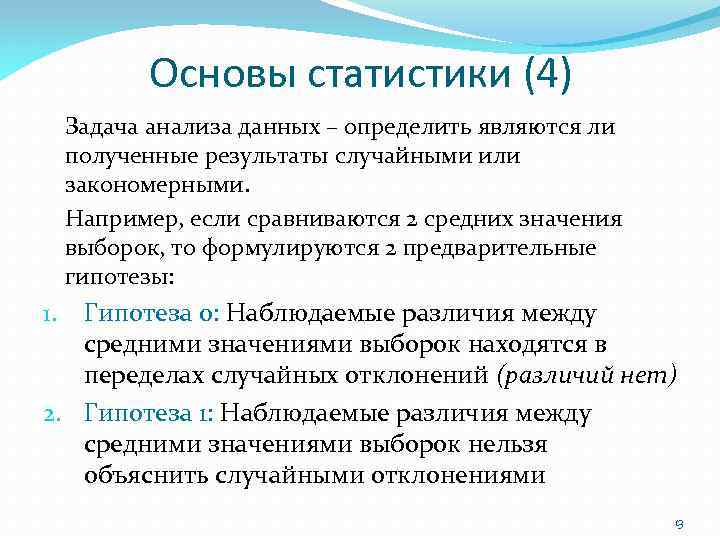 Основы статистики (4)

Задача анализа данных – определить являются ли полученные результаты случайными или закономерными.

Например, если сравниваются 2 средних значения выборок, то формулируются 2 предварительные гипотезы:

1. Гипотеза 0: Наблюдаемые различия между средними значениями выборок находятся в переделах случайных отклонений (различий нет)
2. Гипотеза 1: Наблюдаемые различия между средними значениями выборок нельзя объяснить случайными отклонениями

9